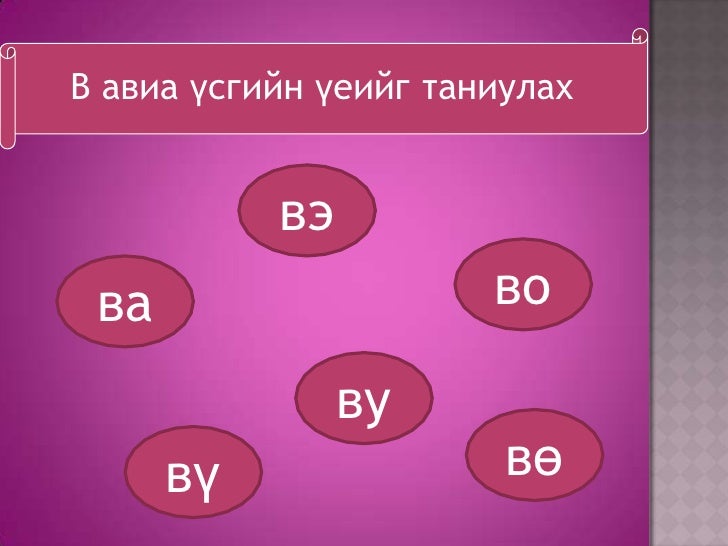 В авиа үсгийн үеийг таниулах

вэ

ва

во

ву

вү

вө